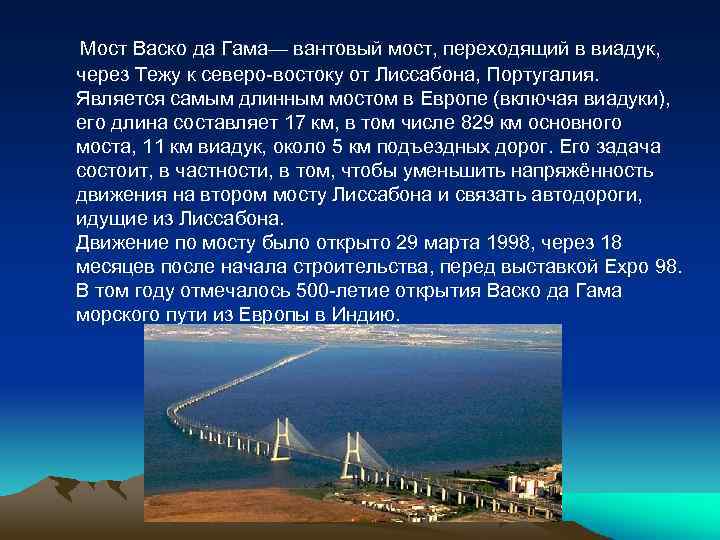 Мост Васко да Гама— вантовый мост, переходящий в виадук, через Тежу к северо-востоку от Лиссабона, Португалия. Является самым длинным мостом в Европе (включая виадуки), его длина составляет 17 км, в том числе 829 км основного моста, 11 км виадук, около 5 км подъездных дорог. Его задача состоит, в частности, в том, чтобы уменьшить напряжённость движения на втором мосту Лиссабона и связать автодороги, идущие из Лиссабона.
Движение по мосту было открыто 29 марта 1998, через 18 месяцев после начала строительства, перед выставкой Expo 98. В том году отмечалось 500-летие открытия Васко да Гама морского пути из Европы в Индию.